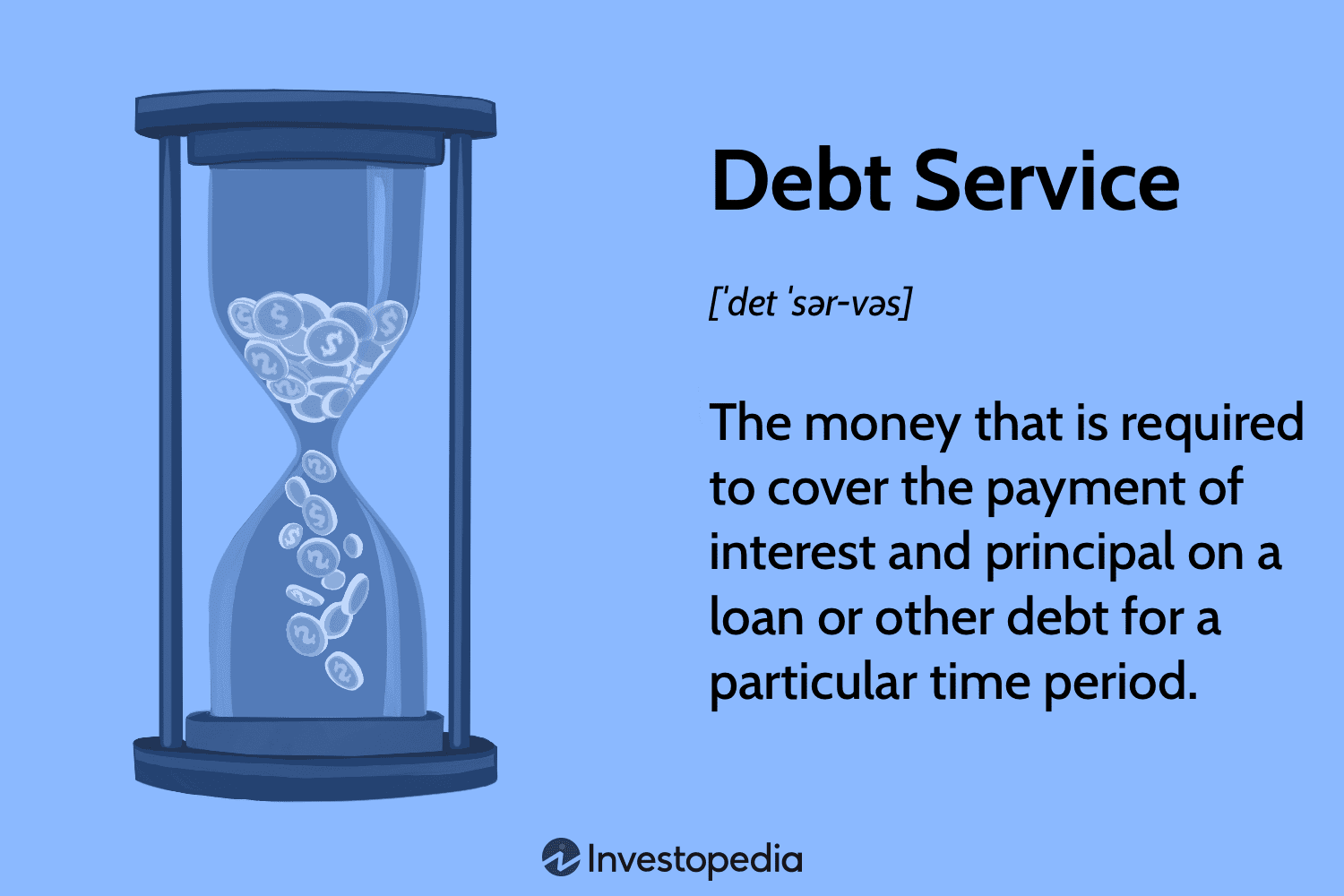 Debt Service

[ˈdet ˈsər-vəs]

The money that is required to cover the payment of interest and principal on a loan or other debt for a particular time period.

Investopedia